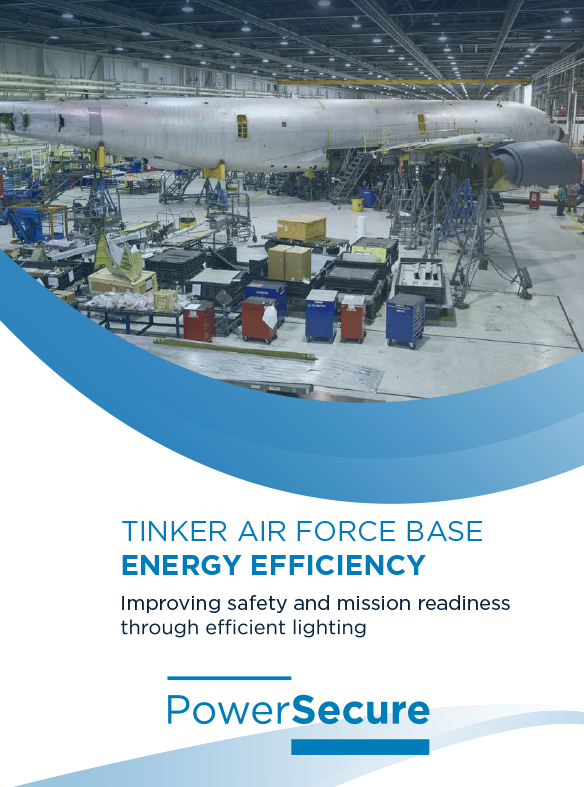 TINKER AIR FORCE BASE
ENERGY EFFICIENCY

Improving safety and mission readiness through efficient lighting

PowerSecure